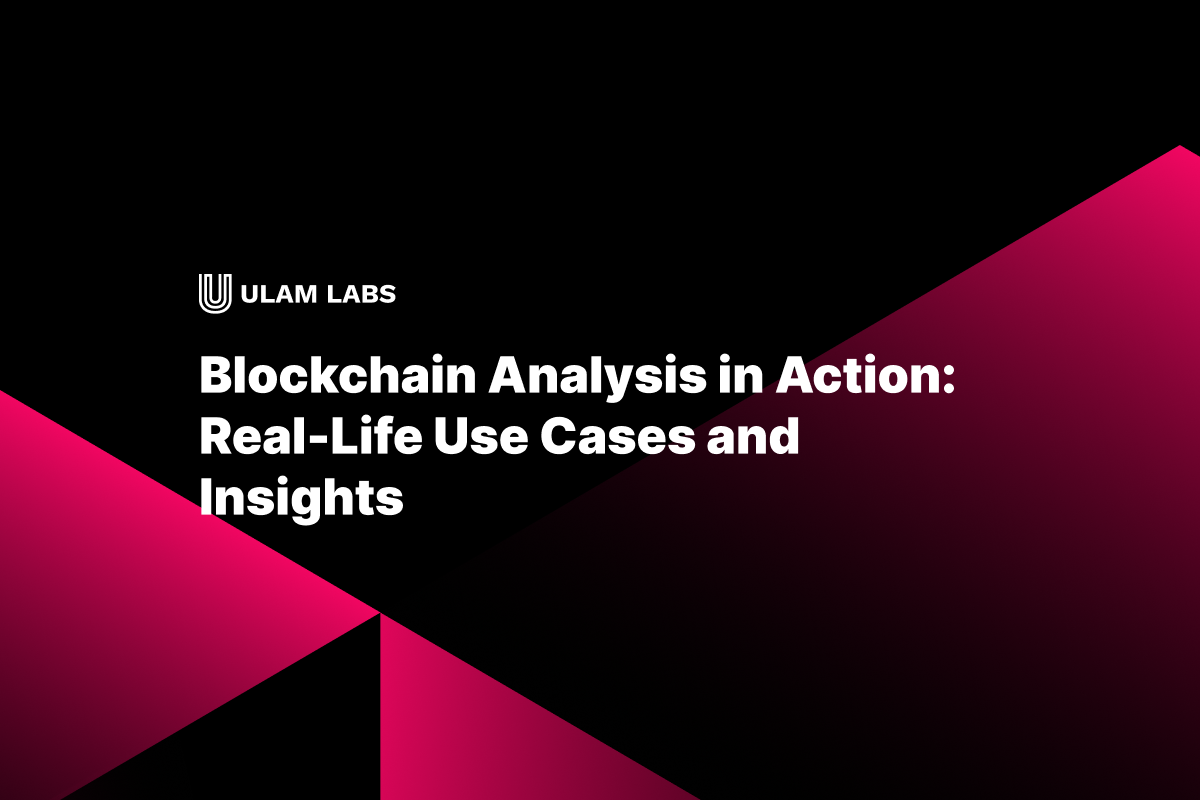 ULAM LABS

Blockchain Analysis in Action: Real-Life Use Cases and Insights